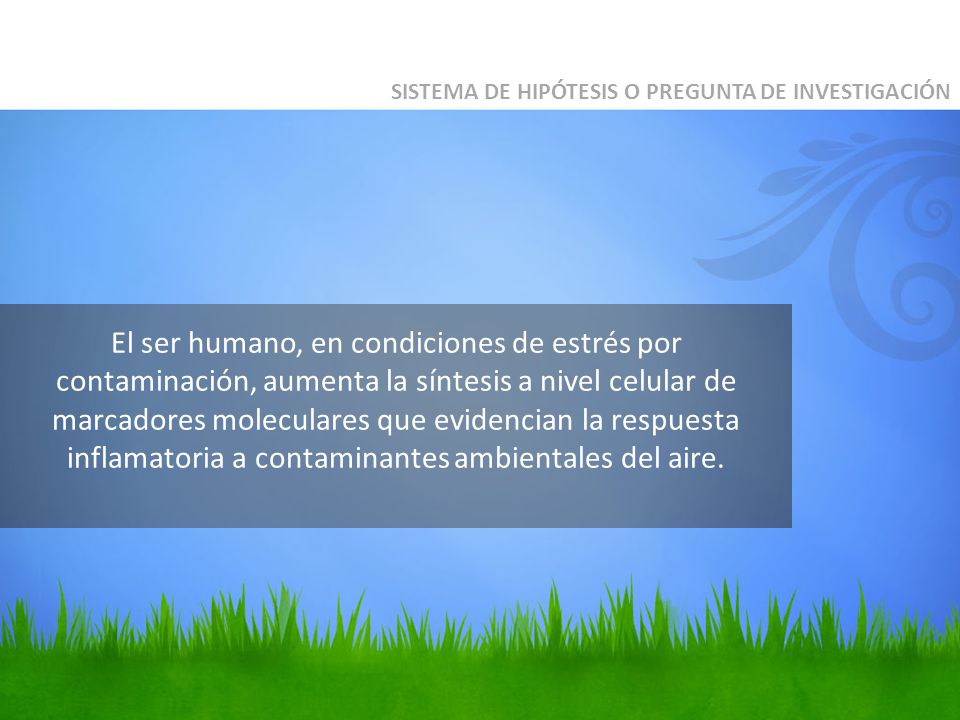 SISTEMA DE HIPÓTESIS O PREGUNTA DE INVESTIGACIÓN

El ser humano, en condiciones de estrés por contaminación, aumenta la síntesis a nivel celular de marcadores moleculares que evidencian la respuesta inflamatoria a contaminantes ambientales del aire.